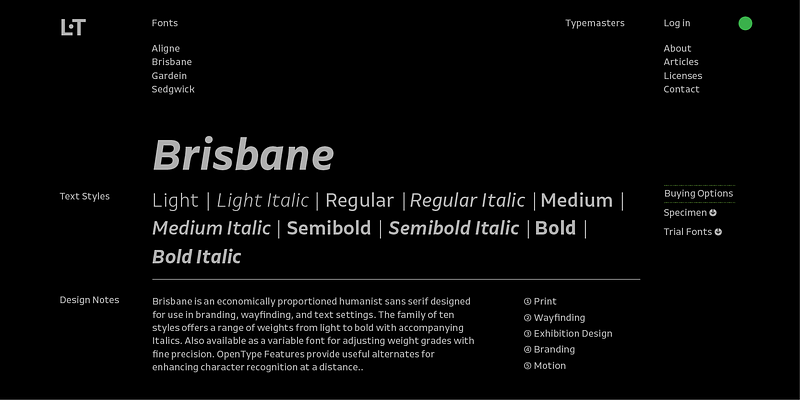 L·T

Fonts

Aligne
Brisbane
Gardein
Sedgwick

Typemasters

Log in

About
Articles
Licenses
Contact

Brisbane

Text Styles

Light | Light Italic | Regular | Regular Italic | Medium | Medium Italic | Semibold | Semibold Italic | Bold | Bold Italic

Buying Options
Specimen
Trial Fonts

Design Notes

Brisbane is an economically proportioned humanist sans serif designed for use in branding, wayfinding, and text settings. The family of ten styles offers a range of weights from light to bold with accompanying Italics. Also available as a variable font for adjusting weight grades with fine precision. OpenType Features provide useful alternates for enhancing character recognition at a distance..

1 Print
2 Wayfinding
3 Exhibition Design
4 Branding
5 Motion